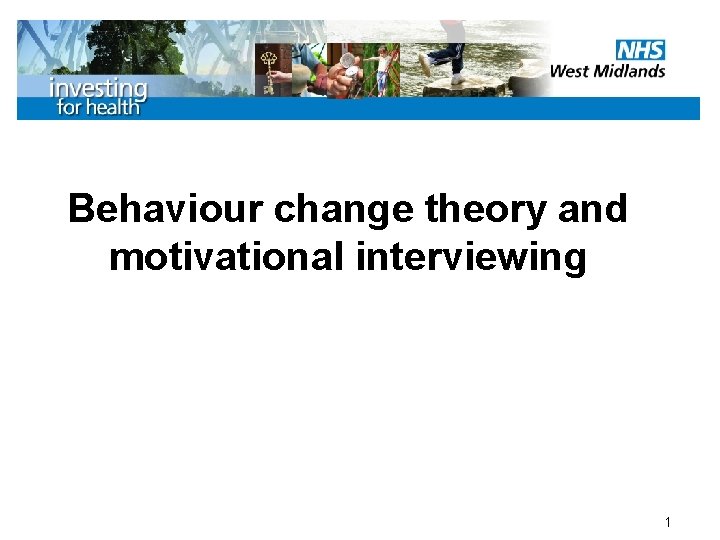 investing for health

NHS
West Midlands

Behaviour change theory and motivational interviewing

1